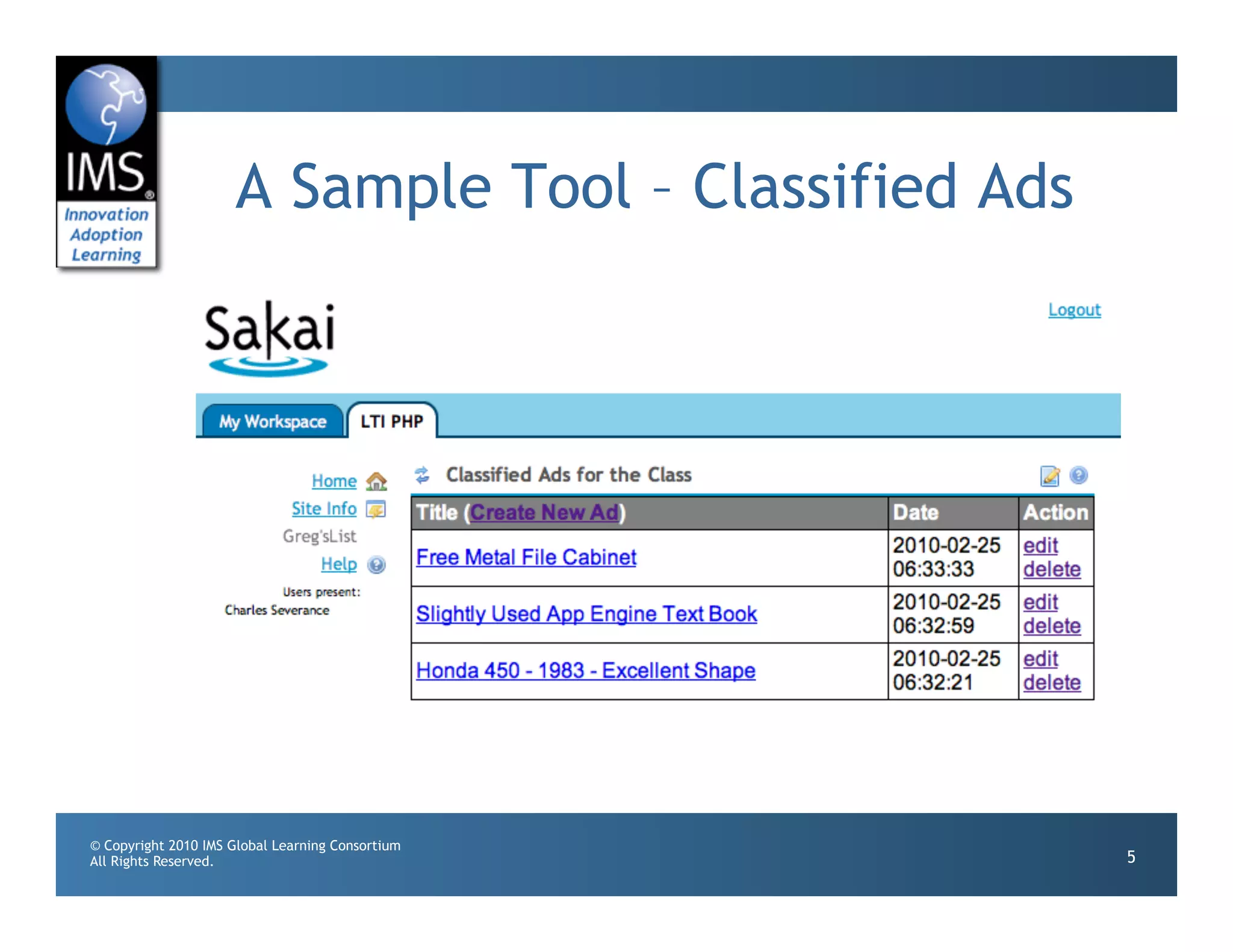 IMS®
Innovation
Adoption
Learning

A Sample Tool – Classified Ads

Sakai

Logout

My Workspace
LTI PHP

Home
Site Info
Greg'sList
Help

Users present:
Charles Severance

Classified Ads for the Class

| Title (Create New Ad) | Date | Action |
|---|---|---|
| Free Metal File Cabinet | 2010-02-25 06:33:33 | edit delete |
| Slightly Used App Engine Text Book | 2010-02-25 06:32:59 | edit delete |
| Honda 450 - 1983 - Excellent Shape | 2010-02-25 06:32:21 | edit delete |

© Copyright 2010 IMS Global Learning Consortium
All Rights Reserved.

5